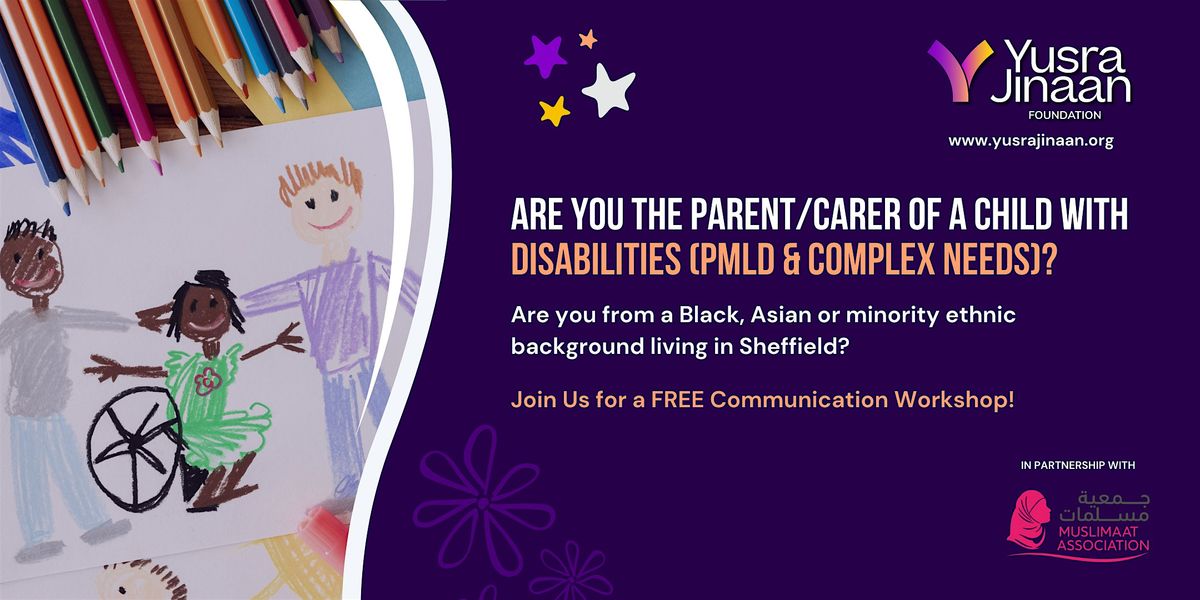 Yusra Jinaan
FOUNDATION
www.yusrajinaan.org

ARE YOU THE PARENT/CARER OF A CHILD WITH DISABILITIES (PMLD & COMPLEX NEEDS)?

Are you from a Black, Asian or minority ethnic background living in Sheffield?

Join Us for a FREE Communication Workshop!

IN PARTNERSHIP WITH

جمعية مسلمات
MUSLIMAAT ASSOCIATION